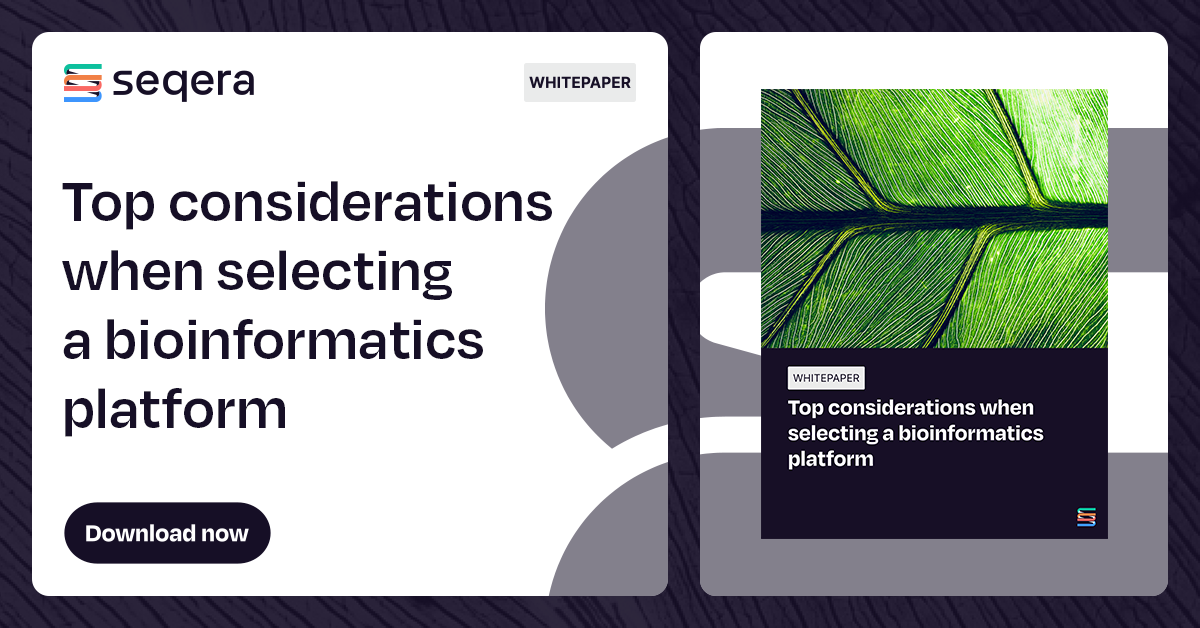 seqera

WHITEPAPER

Top considerations when selecting a bioinformatics platform

Download now

WHITEPAPER

Top considerations when selecting a bioinformatics platform